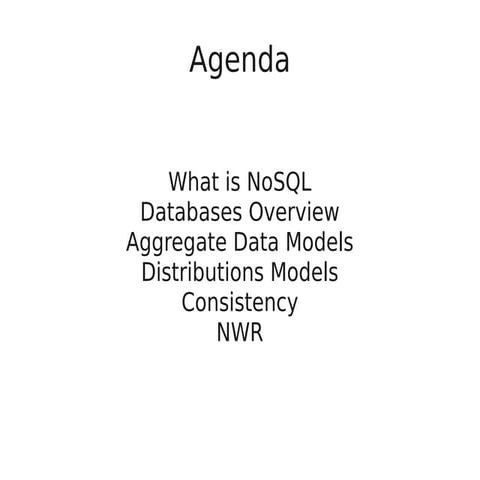 Agenda

What is NoSQL
Databases Overview
Aggregate Data Models
Distributions Models
Consistency
NWR